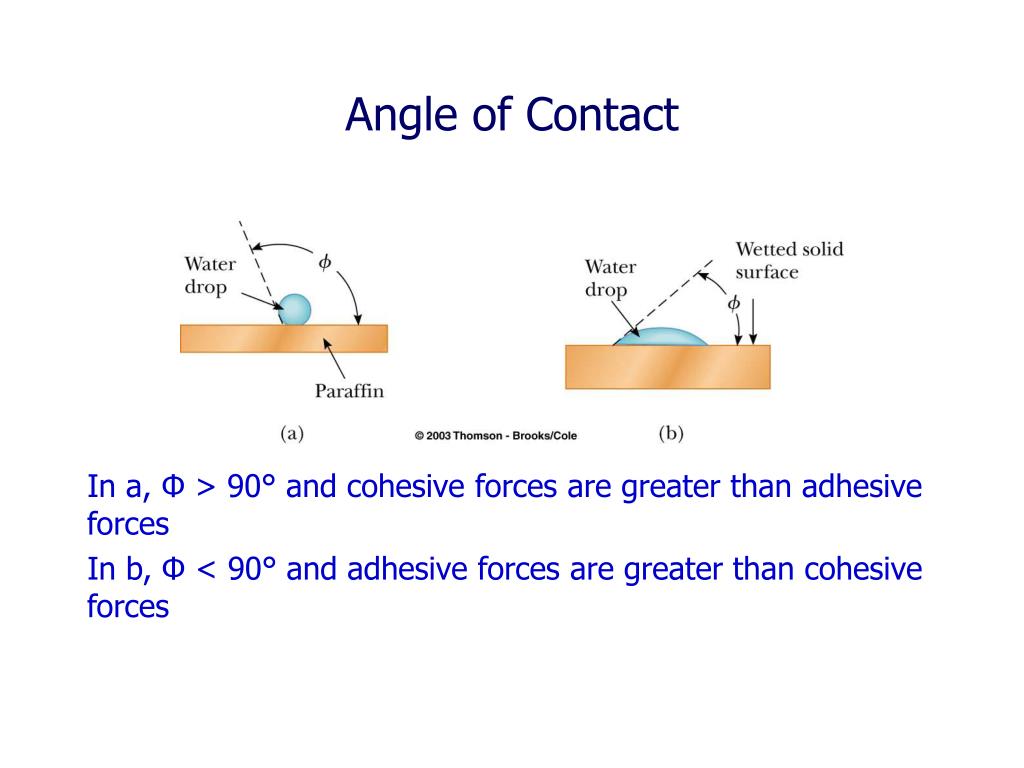 Angle of Contact

Water drop

$\phi$

Paraffin

(a)

© 2003 Thomson - Brooks/Cole

Water drop

Wetted solid surface

$\phi$

(b)

In a, Φ > 90° and cohesive forces are greater than adhesive forces

In b, Φ < 90° and adhesive forces are greater than cohesive forces